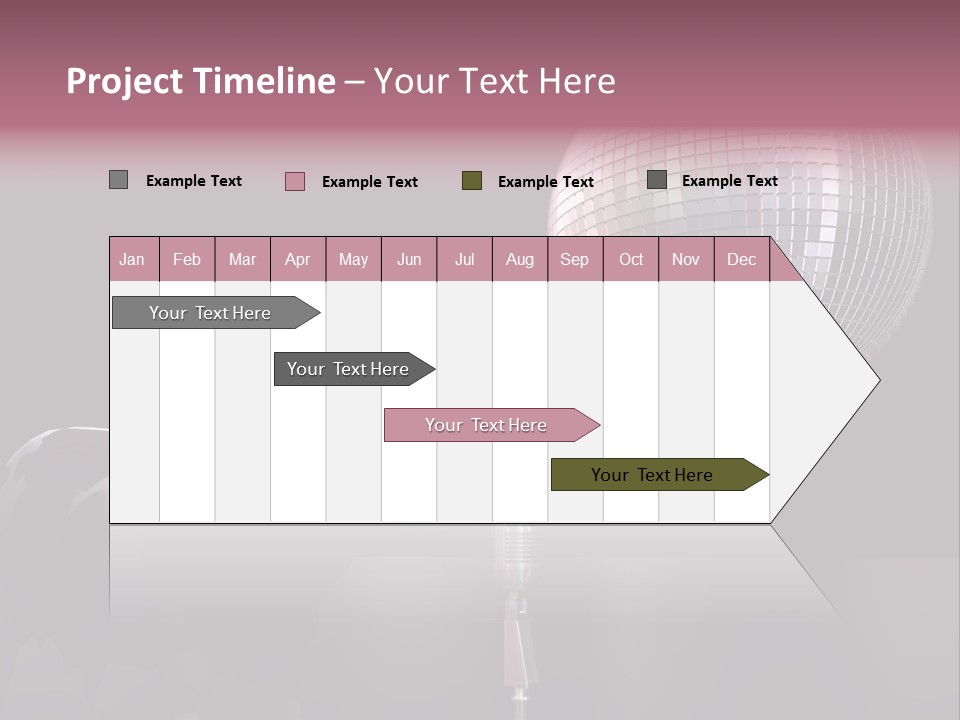 Project Timeline – Your Text Here

Example Text
Example Text
Example Text
Example Text

| Jan | Feb | Mar | Apr | May | Jun | Jul | Aug | Sep | Oct | Nov | Dec |
|---|---|---|---|---|---|---|---|---|---|---|---|

Your Text Here
Your Text Here
Your Text Here
Your Text Here